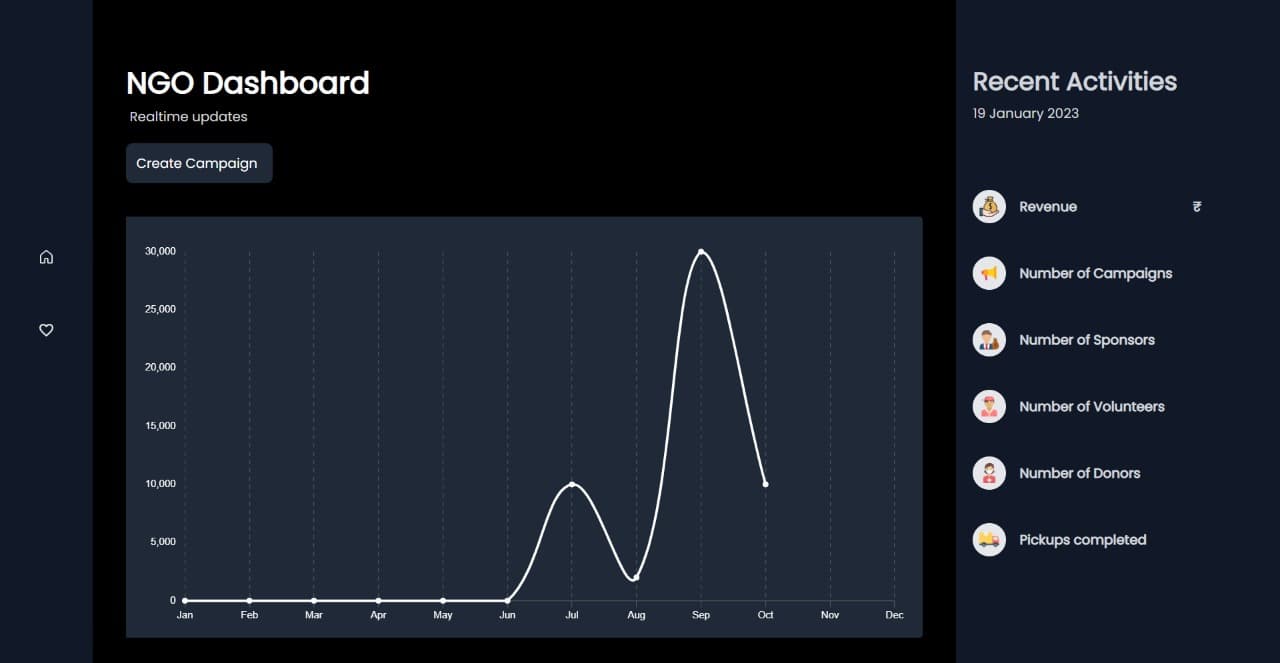 NGO Dashboard

Realtime updates

Create Campaign

30,000
25,000
20,000
15,000
10,000
5,000
0

Jan Feb Mar Apr May Jun Jul Aug Sep Oct Nov Dec

Recent Activities

19 January 2023

Revenue ₹

Number of Campaigns

Number of Sponsors

Number of Volunteers

Number of Donors

Pickups completed